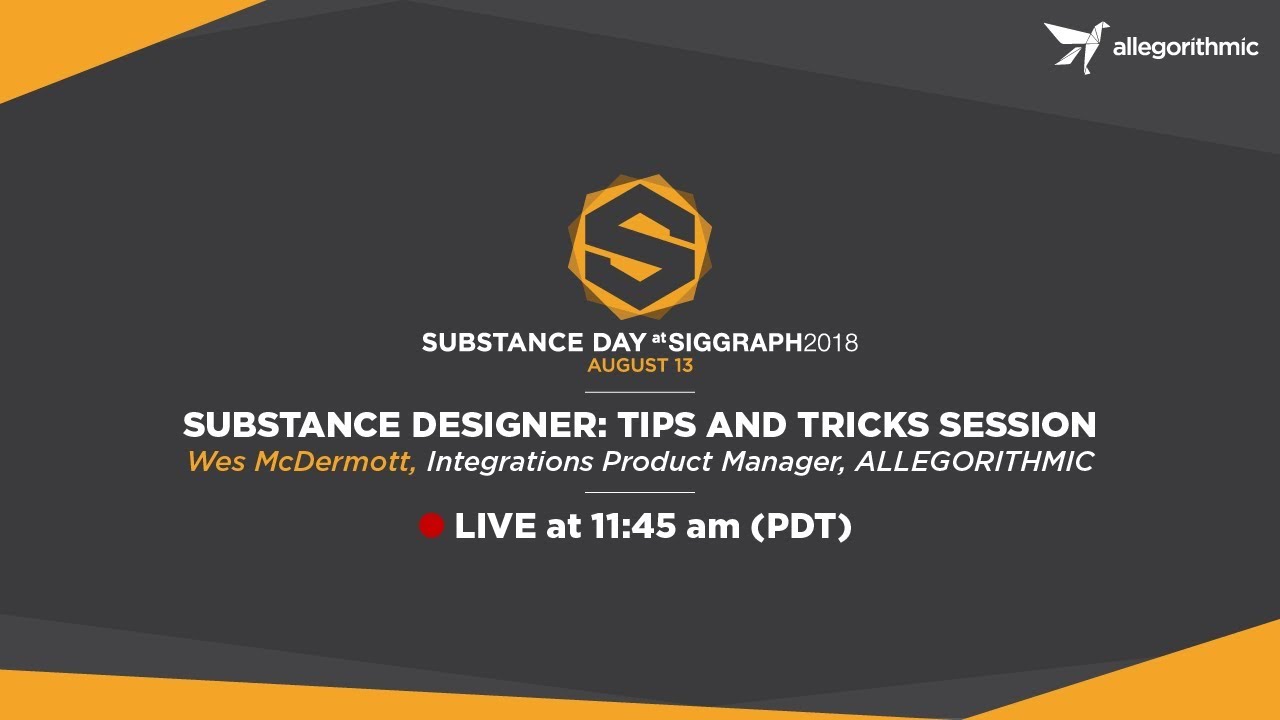 allegorithmic

S

SUBSTANCE DAY at SIGGRAPH2018
AUGUST 13

SUBSTANCE DESIGNER: TIPS AND TRICKS SESSION
Wes McDermott, Integrations Product Manager, ALLEGORITHMIC

LIVE at 11:45 am (PDT)